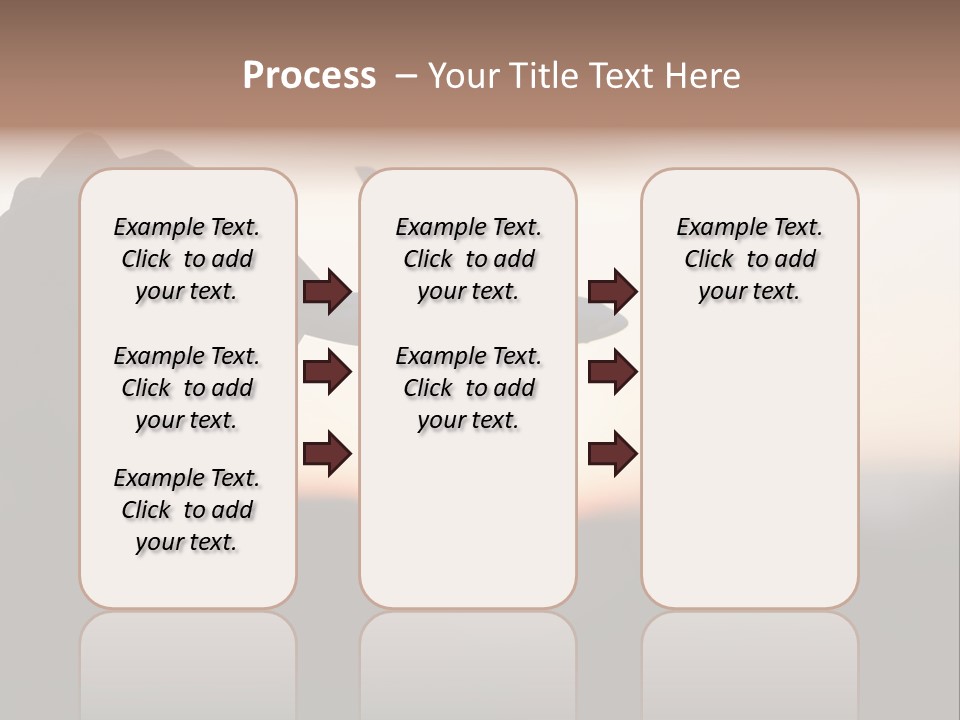 Process – Your Title Text Here

Example Text. Click to add your text.

Example Text. Click to add your text.

Example Text. Click to add your text.

Example Text. Click to add your text.

Example Text. Click to add your text.

Example Text. Click to add your text.